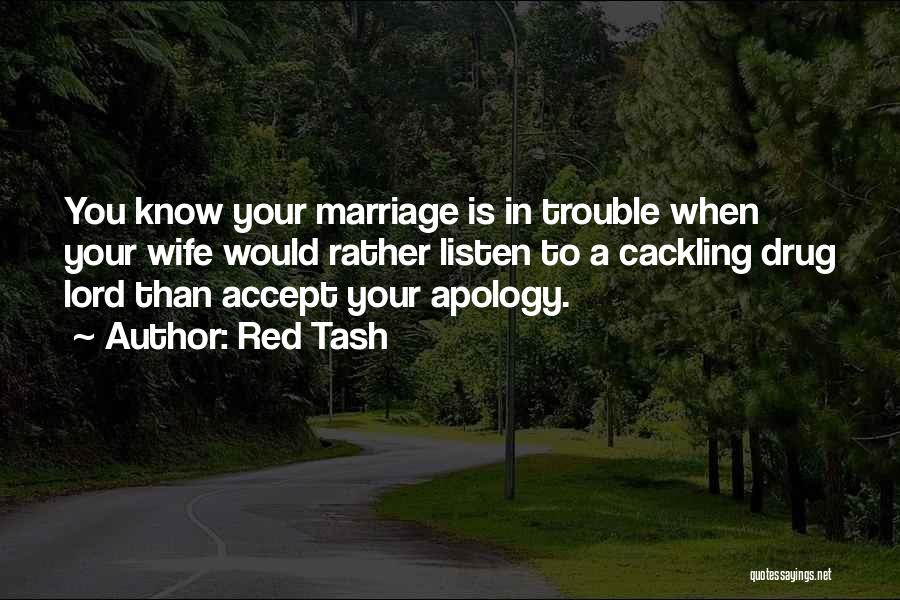 You know your marriage is in trouble when your wife would rather listen to a cackling drug lord than accept your apology.
~ Author: Red Tash

quotessayings.net